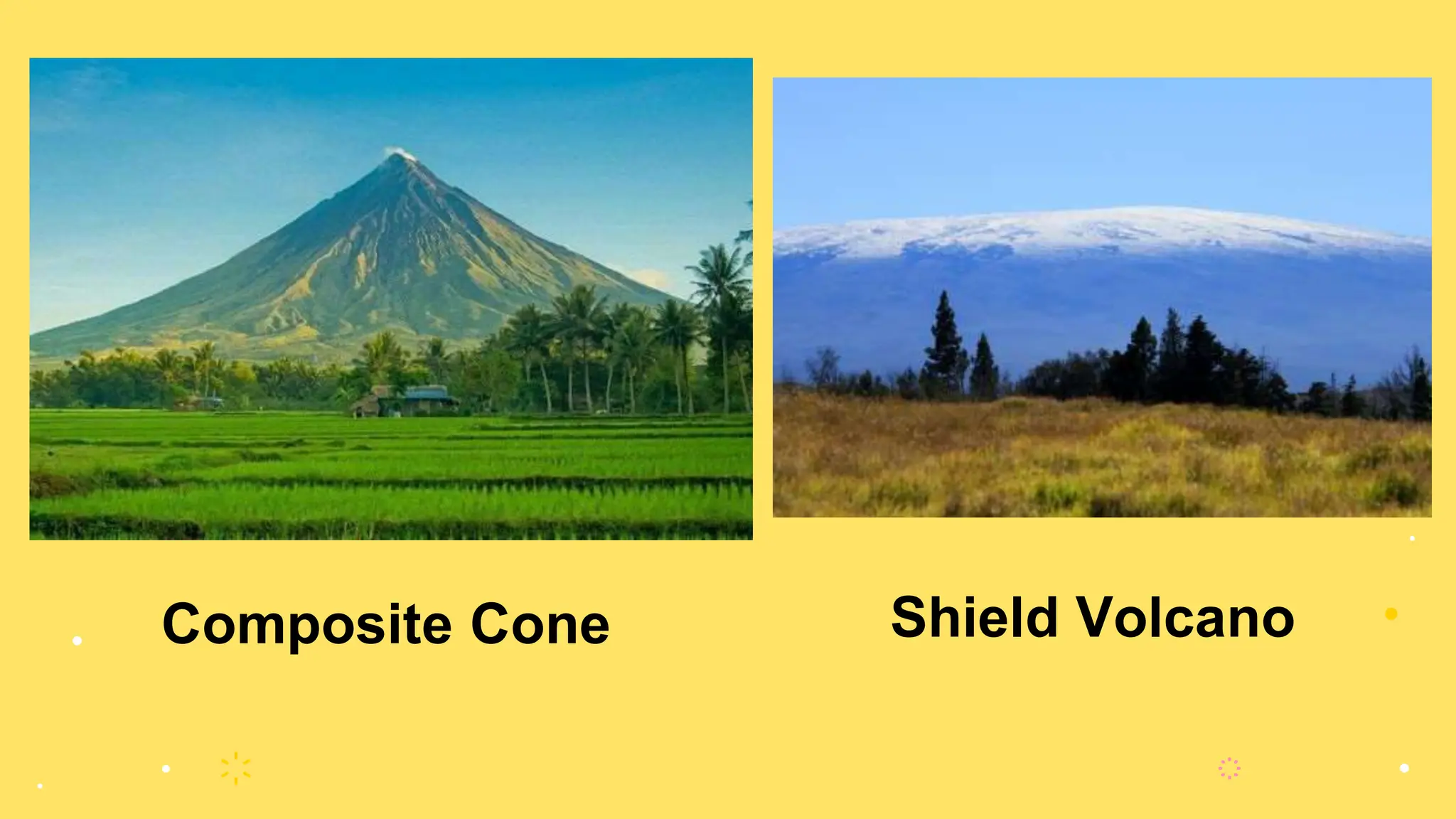 Composite Cone

Shield Volcano